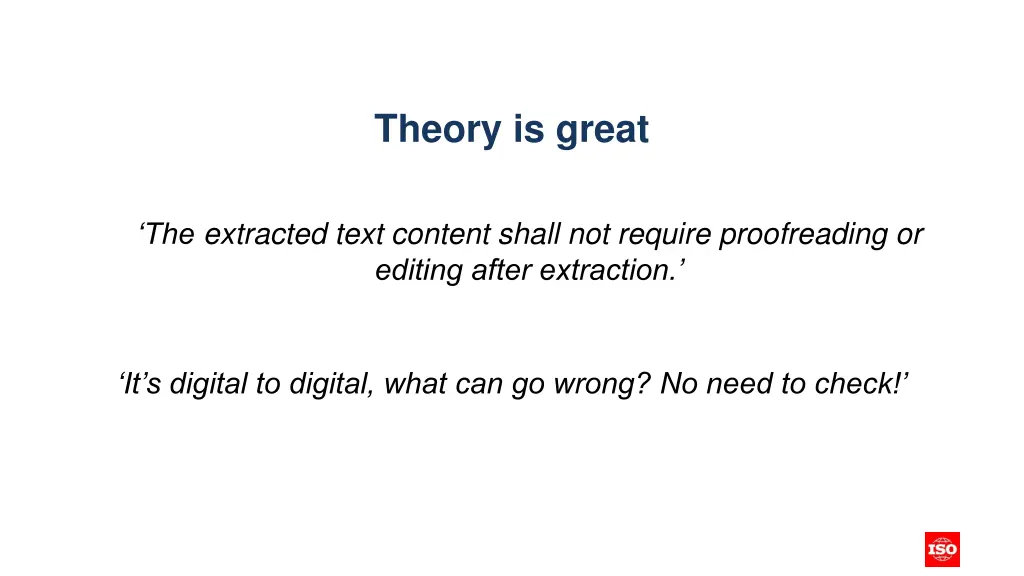 Theory is great

‘The extracted text content shall not require proofreading or editing after extraction.’

‘It’s digital to digital, what can go wrong? No need to check!’

ISO